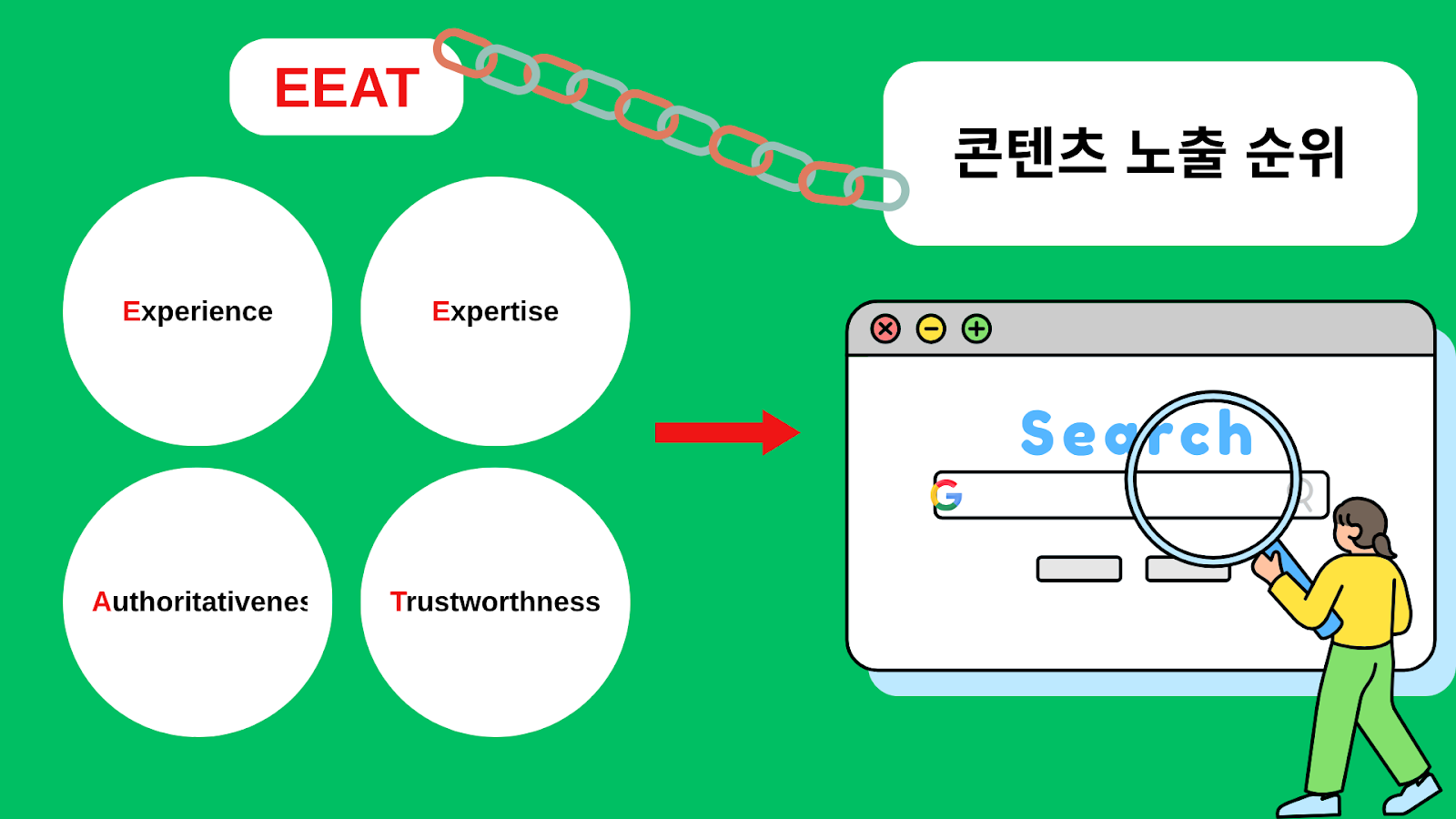 EEAT

콘텐츠 노출 순위

Experience

Expertise

Authoritativenes

Trustworthness

Search

G